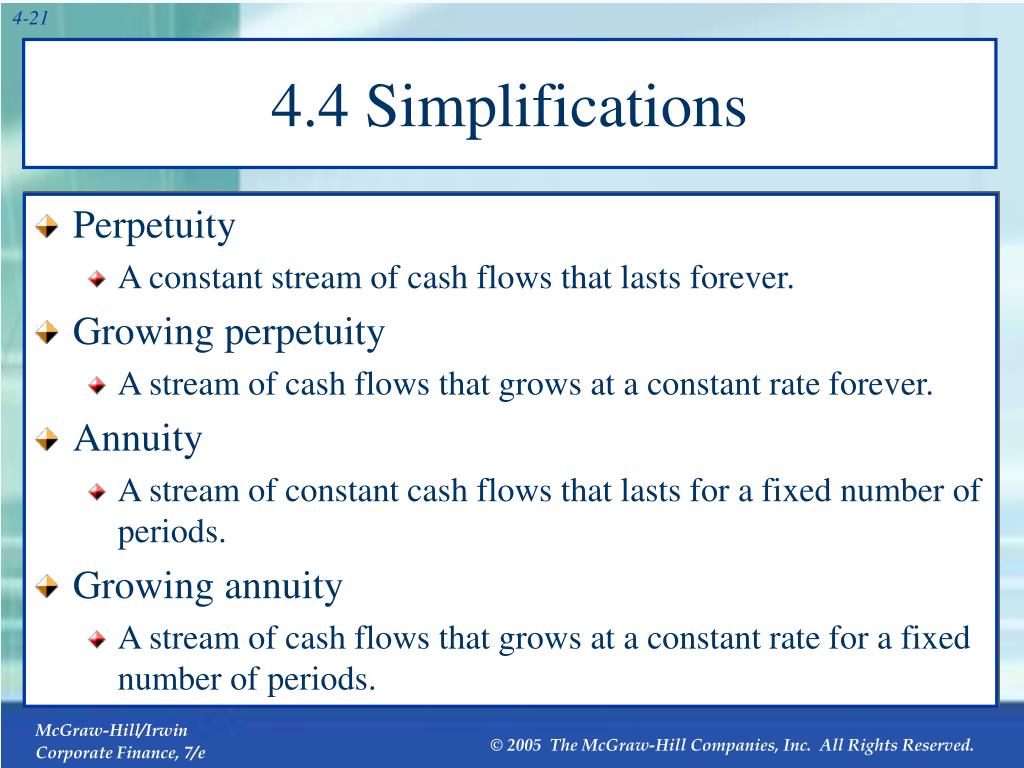 4-21

4.4 Simplifications

Perpetuity

A constant stream of cash flows that lasts forever.

Growing perpetuity

A stream of cash flows that grows at a constant rate forever.

Annuity

A stream of constant cash flows that lasts for a fixed number of periods.

Growing annuity

A stream of cash flows that grows at a constant rate for a fixed number of periods.

McGraw-Hill/Irwin
Corporate Finance, 7/e

© 2005 The McGraw-Hill Companies, Inc. All Rights Reserved.